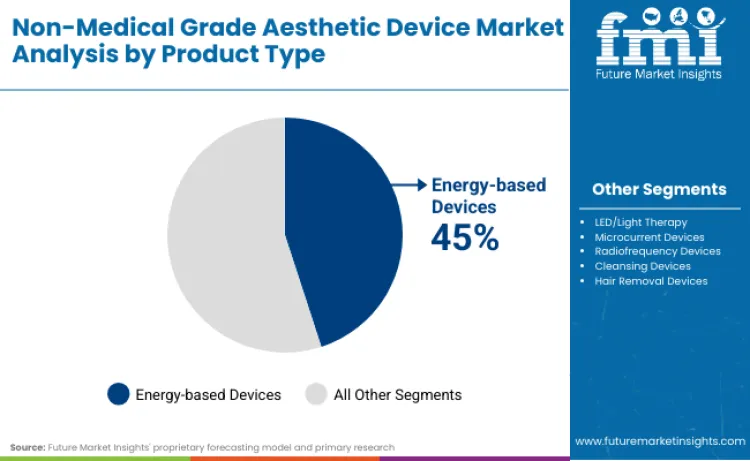 Non-Medical Grade Aesthetic Device Market Analysis by Product Type

fmi
Future Market Insights

Energy-based Devices
45%

Other Segments

- LED/Light Therapy
- Microcurrent Devices
- Radiofrequency Devices
- Cleansing Devices
- Hair Removal Devices

Energy-based Devices
All Other Segments

Source: Future Market Insights' proprietary forecasting model and primary research

www.futuremarketinsights.com